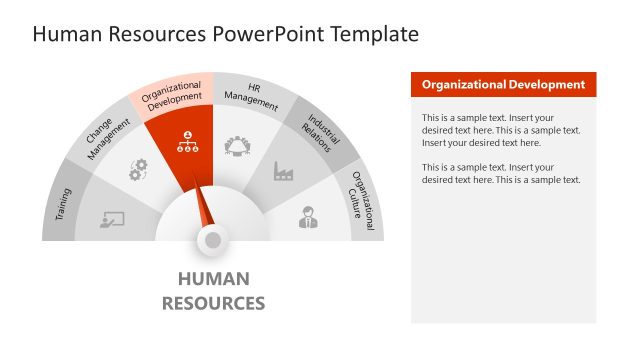 Human Resources PowerPoint Template

Training

Change Management

Organizational Development

HR Management

Industrial Relations

Organizational Culture

HUMAN RESOURCES

Organizational Development

This is a sample text. Insert your desired text here. This is a sample text. Insert your desired text here.

This is a sample text. Insert your desired text here. This is a sample text.